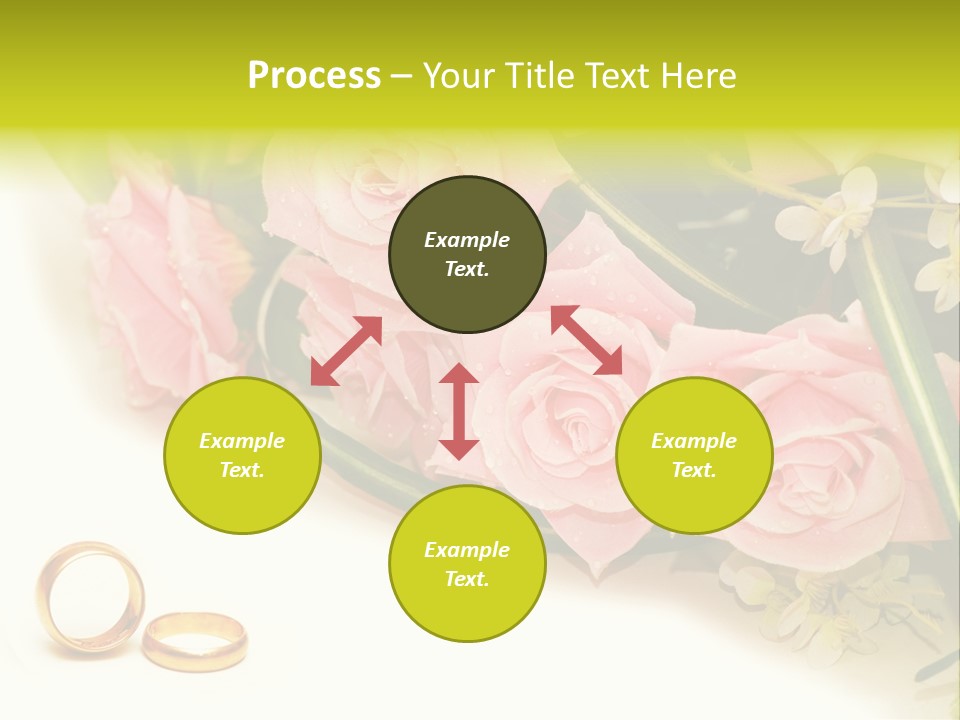 Process – Your Title Text Here

Example Text.

Example Text.

Example Text.

Example Text.